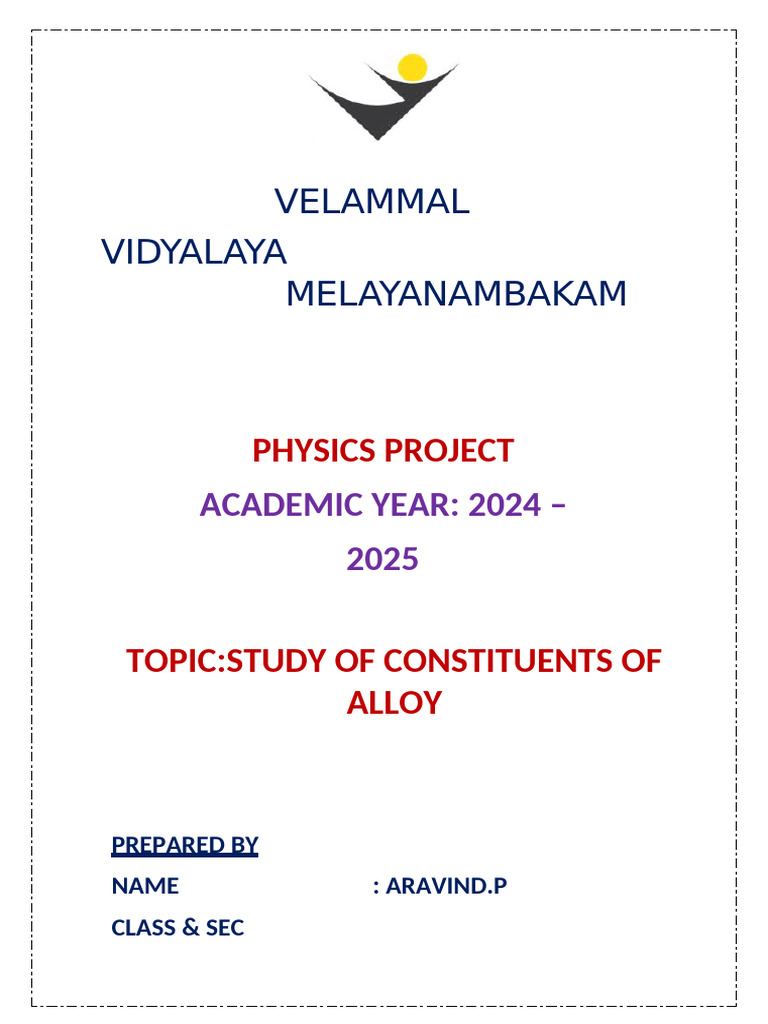 VELAMMAL
VIDYALAYA
MELAYANAMBAKAM

PHYSICS PROJECT
ACADEMIC YEAR: 2024 – 2025

TOPIC:STUDY OF CONSTITUENTS OF ALLOY

PREPARED BY
NAME : ARAVIND.P
CLASS & SEC